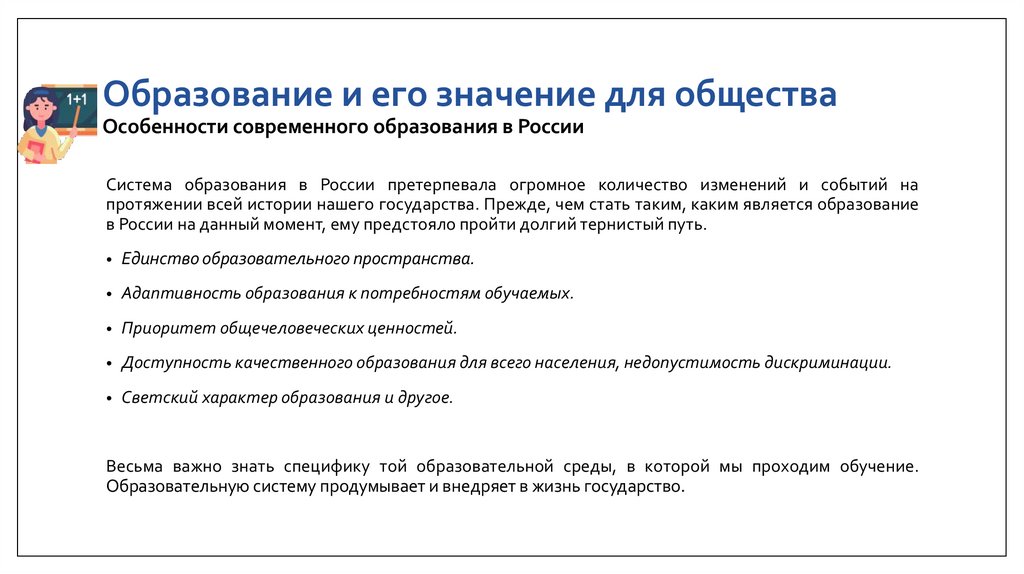 1+1

Образование и его значение для общества

Особенности современного образования в России

Система образования в России претерпевала огромное количество изменений и событий на протяжении всей истории нашего государства. Прежде, чем стать таким, каким является образование в России на данный момент, ему предстояло пройти долгий тернистый путь.

• Единство образовательного пространства.

• Адаптивность образования к потребностям обучаемых.

• Приоритет общечеловеческих ценностей.

• Доступность качественного образования для всего населения, недопустимость дискриминации.

• Светский характер образования и другое.

Весьма важно знать специфику той образовательной среды, в которой мы проходим обучение. Образовательную систему продумывает и внедряет в жизнь государство.